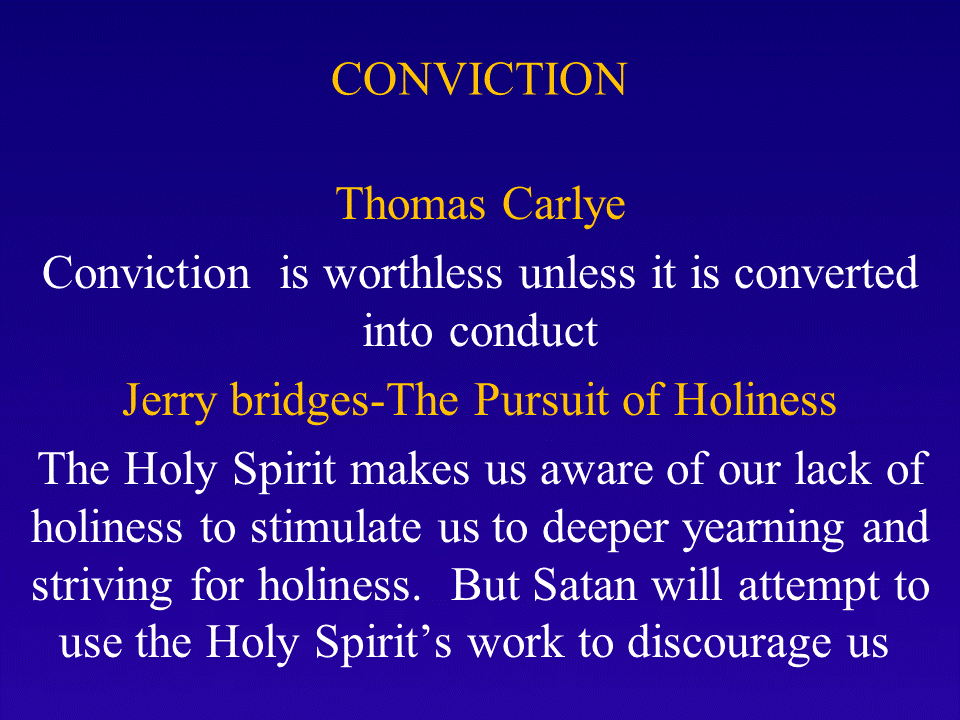 CONVICTION

Thomas Carlye

Conviction is worthless unless it is converted into conduct

Jerry bridges-The Pursuit of Holiness

The Holy Spirit makes us aware of our lack of holiness to stimulate us to deeper yearning and striving for holiness. But Satan will attempt to use the Holy Spirit's work to discourage us